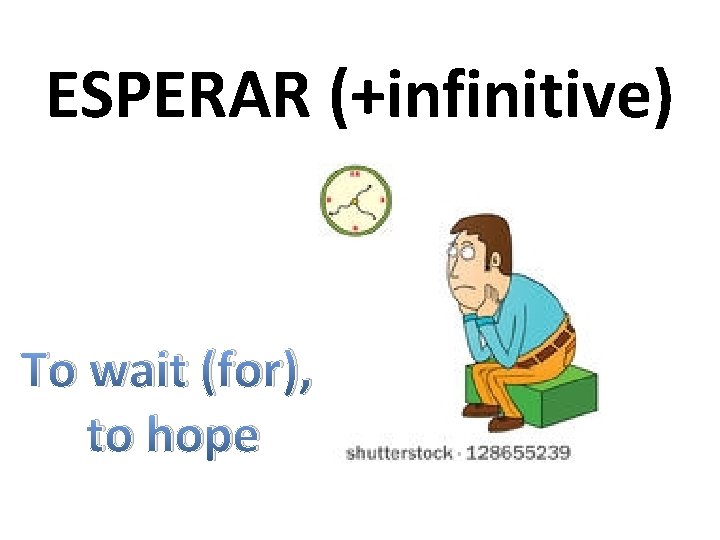 ESPERAR (+infinitive)

To wait (for), to hope

shutterstock · 128655239